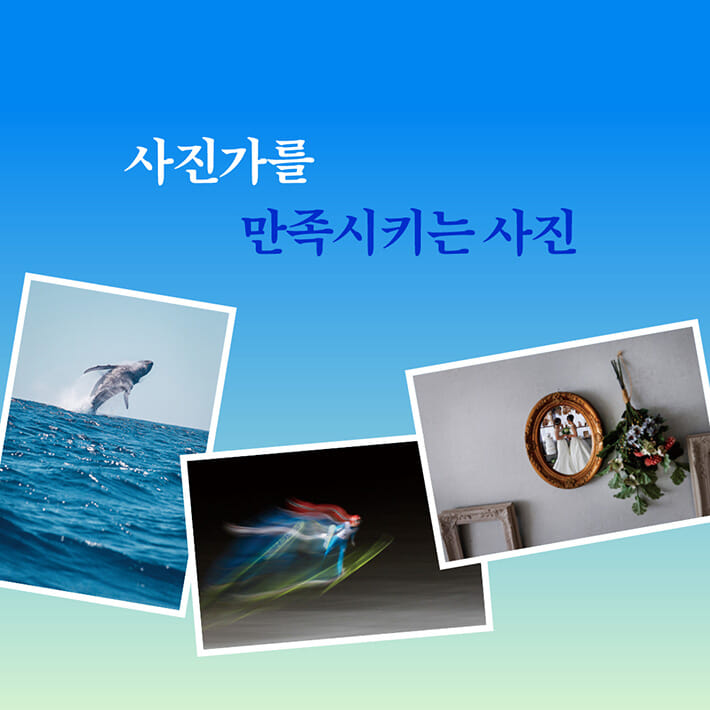 사진가를

만족시키는 사진